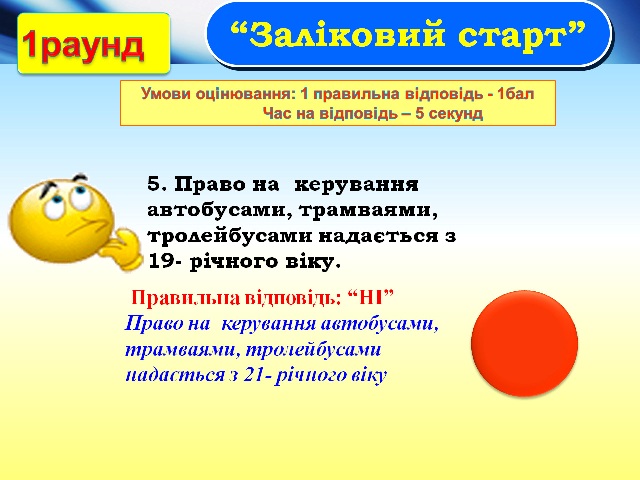 1раунд

“Заліковий старт”

Умови оцінювання: 1 правильна відповідь - 1бал
Час на відповідь – 5 секунд

5. Право на керування автобусами, трамваями, тролейбусами надається з 19- річного віку.

Правильна відповідь: “НІ”
Право на керування автобусами, трамваями, тролейбусами надається з 21- річного віку